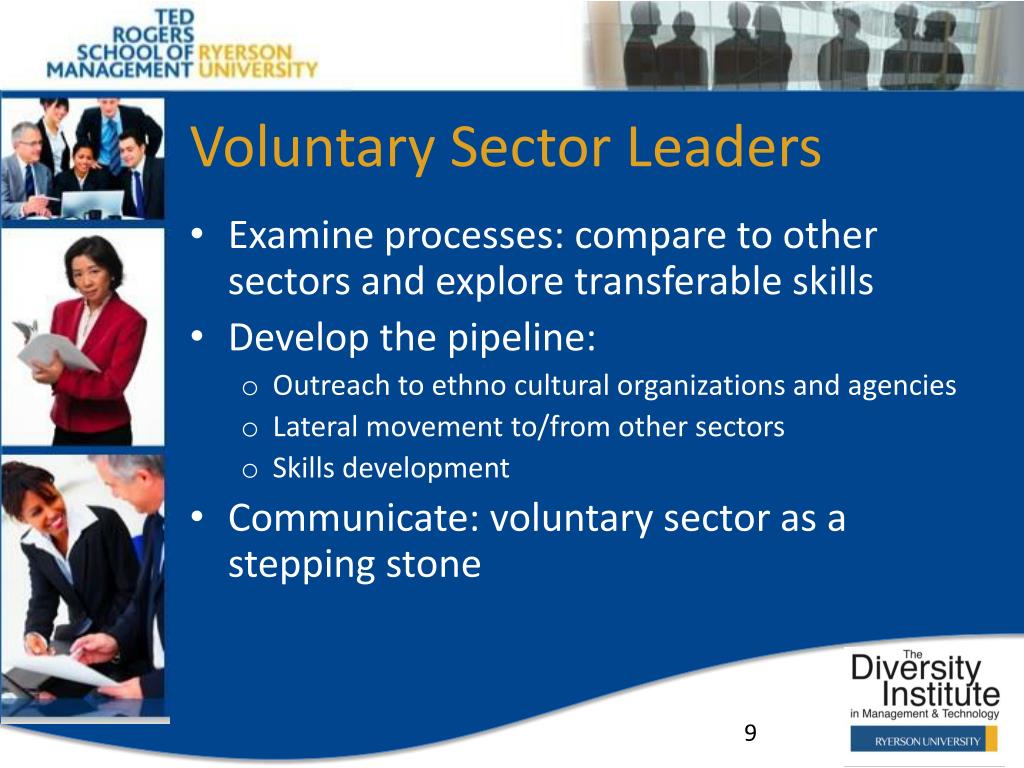 TED ROGERS SCHOOL OF MANAGEMENT RYERSON UNIVERSITY

Voluntary Sector Leaders

• Examine processes: compare to other sectors and explore transferable skills
• Develop the pipeline:
o Outreach to ethno cultural organizations and agencies
o Lateral movement to/from other sectors
o Skills development
• Communicate: voluntary sector as a stepping stone

The Diversity Institute in Management & Technology
RYERSON UNIVERSITY

9